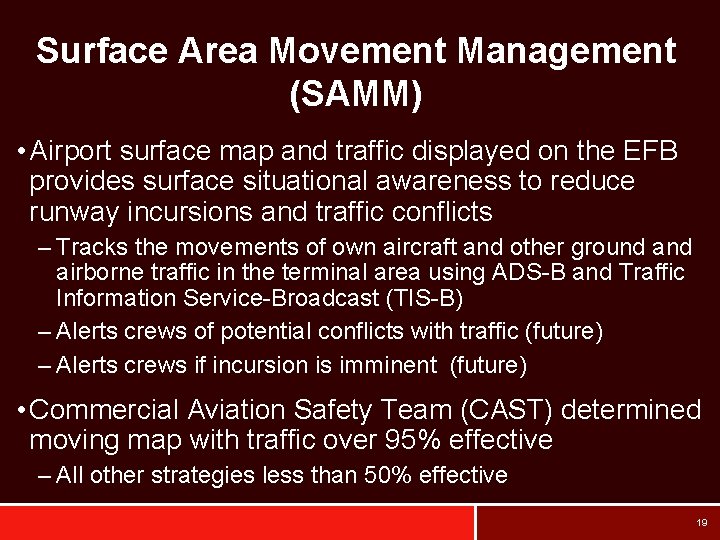 Surface Area Movement Management (SAMM)

• Airport surface map and traffic displayed on the EFB provides surface situational awareness to reduce runway incursions and traffic conflicts

– Tracks the movements of own aircraft and other ground and airborne traffic in the terminal area using ADS-B and Traffic Information Service-Broadcast (TIS-B)

– Alerts crews of potential conflicts with traffic (future)

– Alerts crews if incursion is imminent (future)

• Commercial Aviation Safety Team (CAST) determined moving map with traffic over 95% effective

– All other strategies less than 50% effective

19